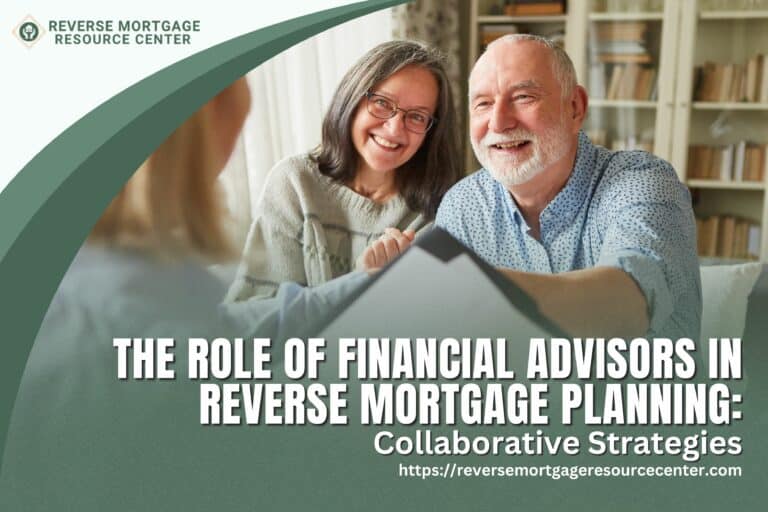 REVERSE MORTGAGE RESOURCE CENTER

THE ROLE OF FINANCIAL ADVISORS IN REVERSE MORTGAGE PLANNING:
Collaborative Strategies
https://reversemortgageresourcecenter.com